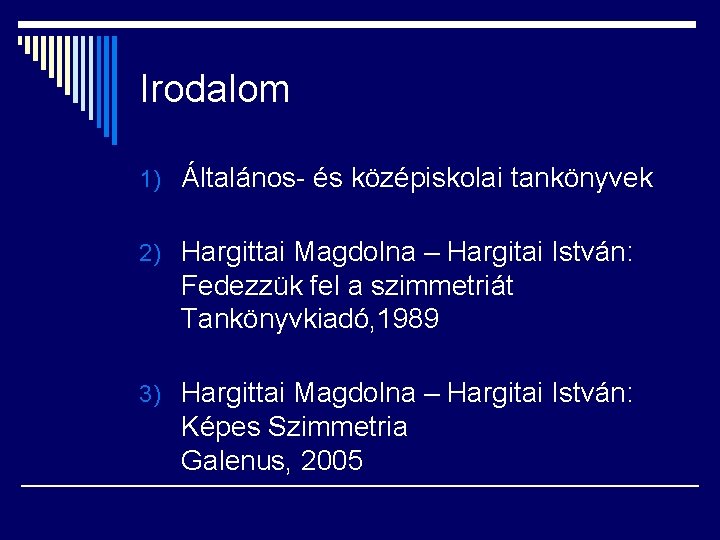 Irodalom

1) Általános- és középiskolai tankönyvek

2) Hargittai Magdolna – Hargitai István: Fedezzük fel a szimmetriát Tankönyvkiadó,1989

3) Hargittai Magdolna – Hargitai István: Képes Szimmetria Galenus, 2005